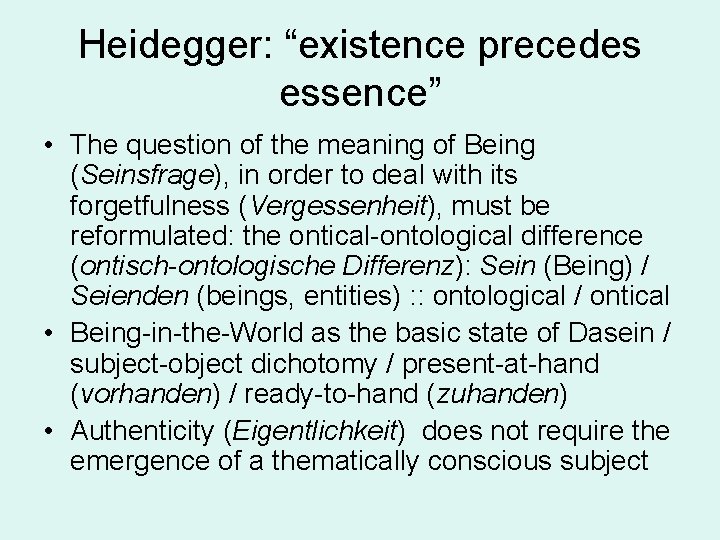 Heidegger: “existence precedes essence”

• The question of the meaning of Being (Seinsfrage), in order to deal with its forgetfulness (Vergessenheit), must be reformulated: the ontical-ontological difference (ontisch-ontologische Differenz): Sein (Being) / Seienden (beings, entities) :: ontological / ontical
• Being-in-the-World as the basic state of Dasein / subject-object dichotomy / present-at-hand (vorhanden) / ready-to-hand (zuhanden)
• Authenticity (Eigentlichkeit) does not require the emergence of a thematically conscious subject